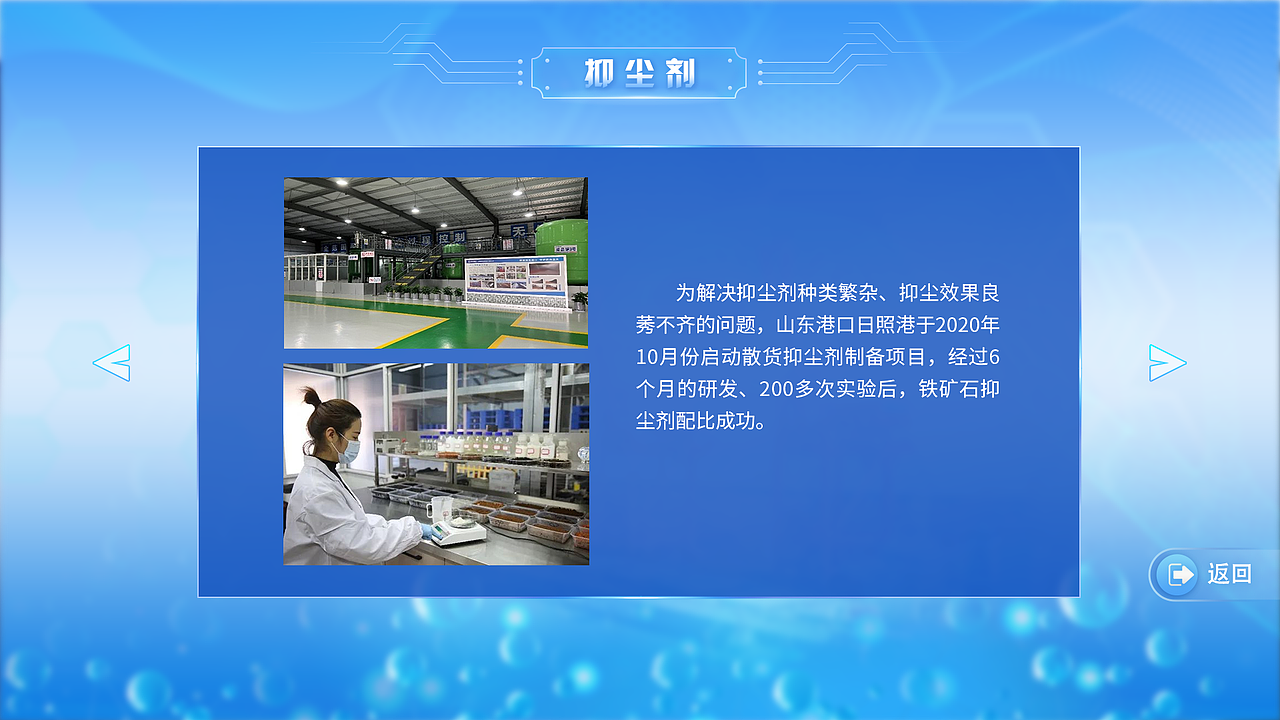 抑尘剂

为解决抑尘剂种类繁杂、抑尘效果良莠不齐的问题，山东港口日照港于2020年10月份启动散货抑尘剂制备项目，经过6个月的研发、200多次实验后，铁矿石抑尘剂配比成功。

返回